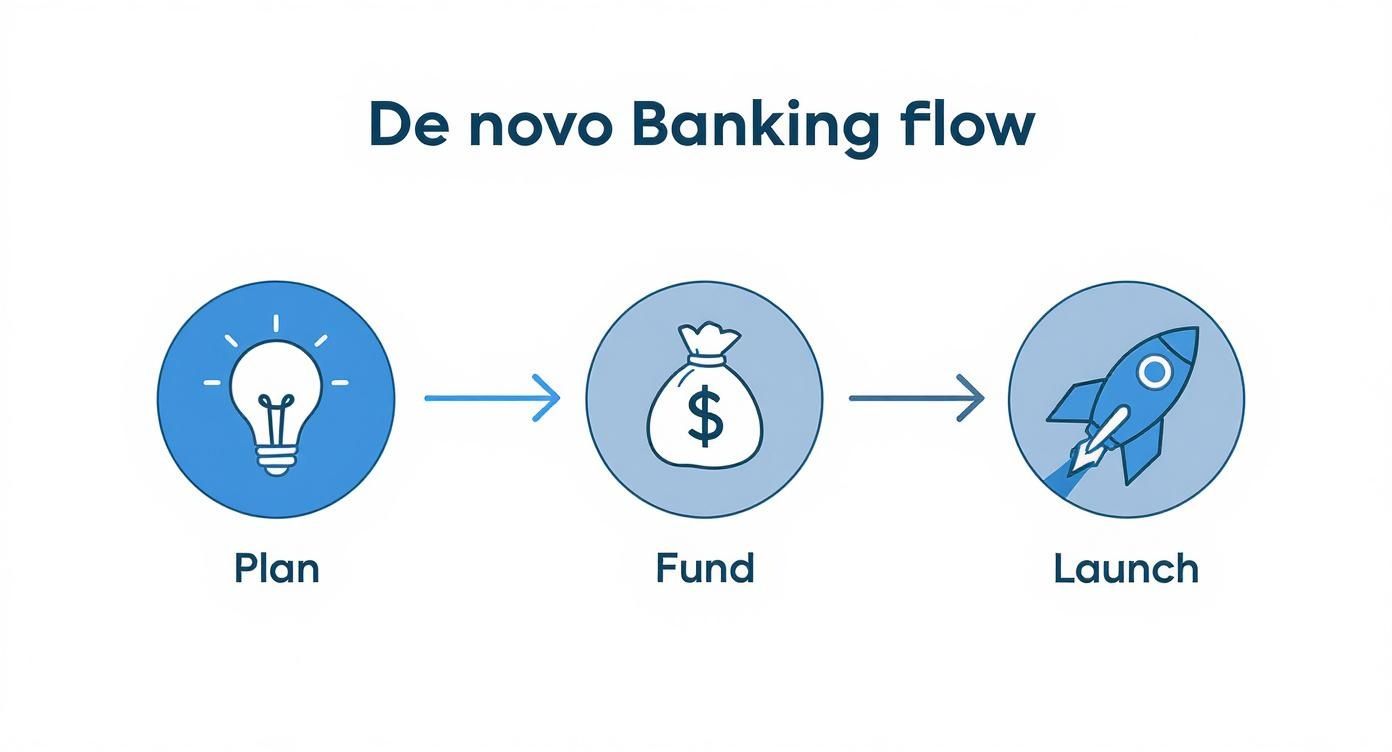 De novo Banking flow

$

Plan

Fund

Launch